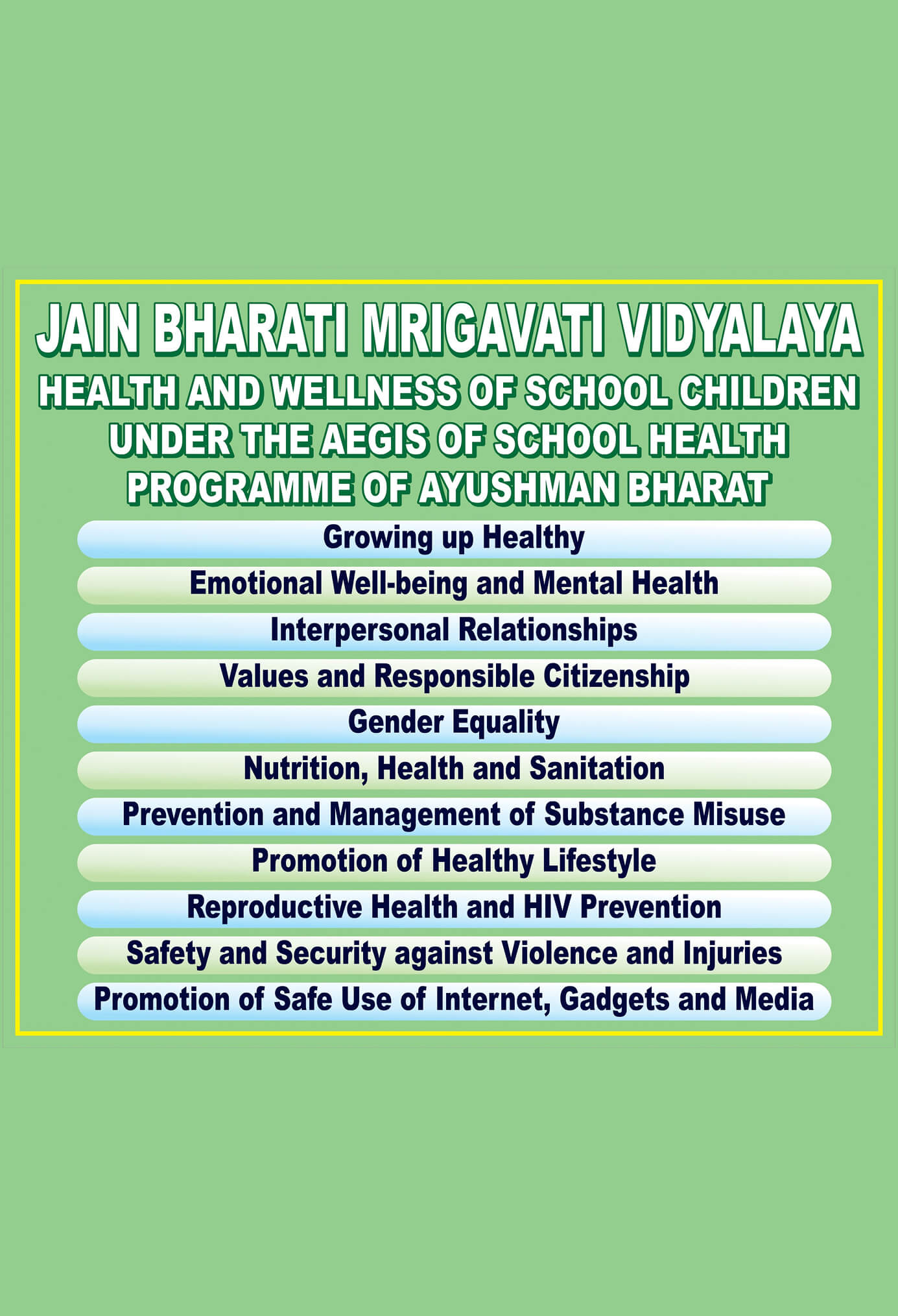 JAIN BHARATI MRIGAVATI VIDYALAYA

HEALTH AND WELLNESS OF SCHOOL CHILDREN UNDER THE AEGIS OF SCHOOL HEALTH PROGRAMME OF AYUSHMAN BHARAT

Growing up Healthy

Emotional Well-being and Mental Health

Interpersonal Relationships

Values and Responsible Citizenship

Gender Equality

Nutrition, Health and Sanitation

Prevention and Management of Substance Misuse

Promotion of Healthy Lifestyle

Reproductive Health and HIV Prevention

Safety and Security against Violence and Injuries

Promotion of Safe Use of Internet, Gadgets and Media